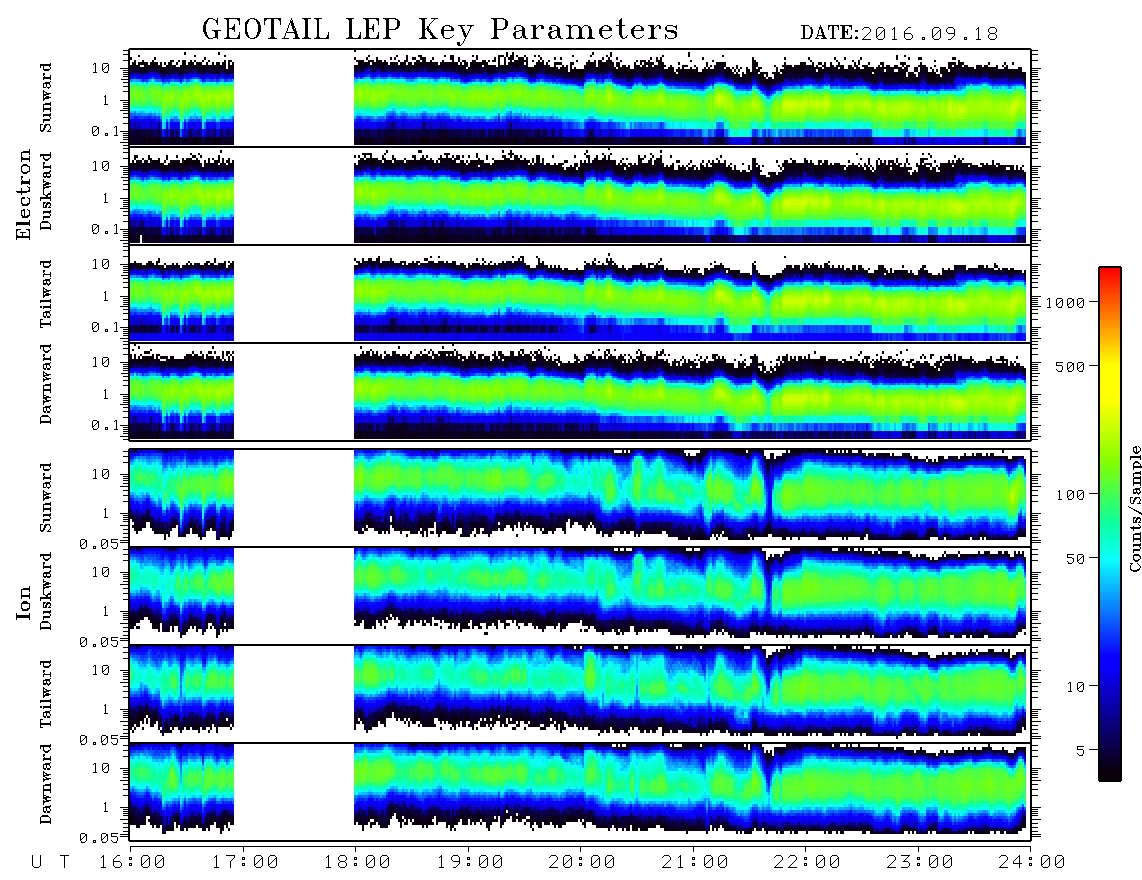 GEOTAIL LEP Key Parameters DATE:2016.09.18

Electron

Sunward
10
1
0.1

Duskward
10
1
0.1

Tailward
10
1
0.1

Dawnward
10
1
0.1

Ion

Sunward
10
1
0.05

Duskward
10
1
0.05

Tailward
10
1
0.05

Dawnward
10
1
0.05

U T 16:00 17:00 18:00 19:00 20:00 21:00 22:00 23:00 24:00

1000
500
100
50
10
5
Counts/Sample